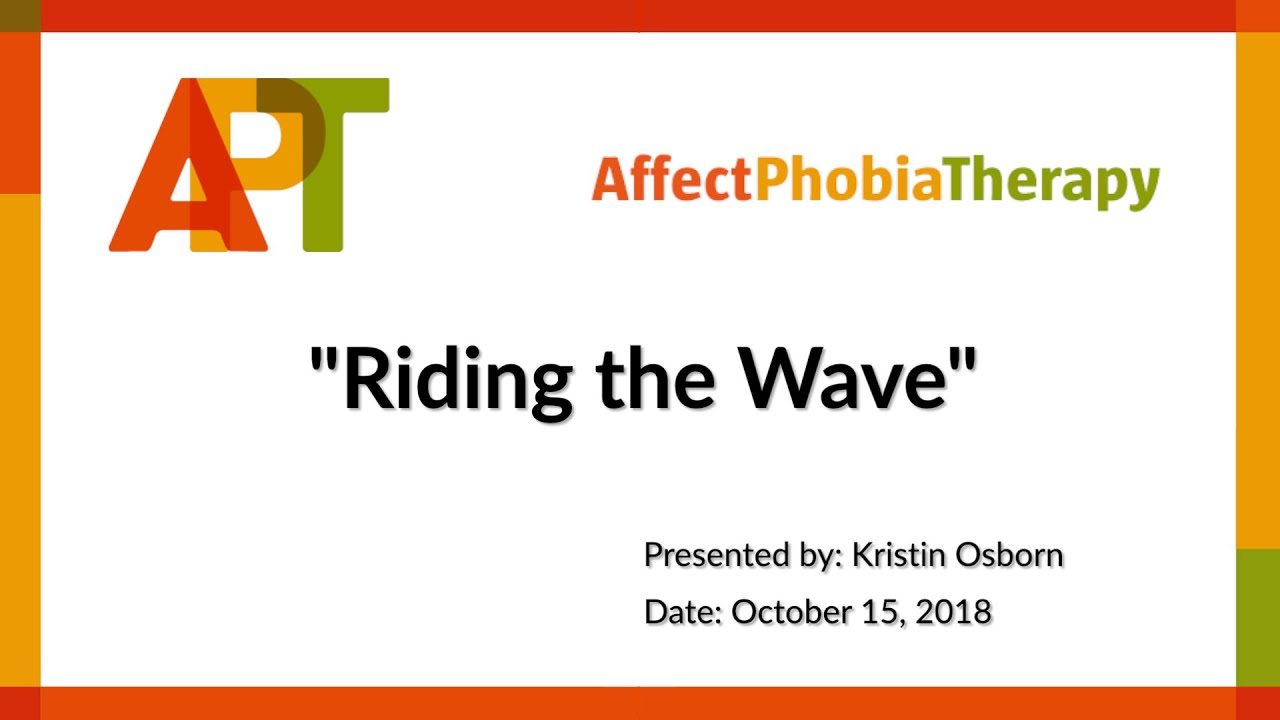 APT

AffectPhobiaTherapy

"Riding the Wave"

Presented by: Kristin Osborn

Date: October 15, 2018